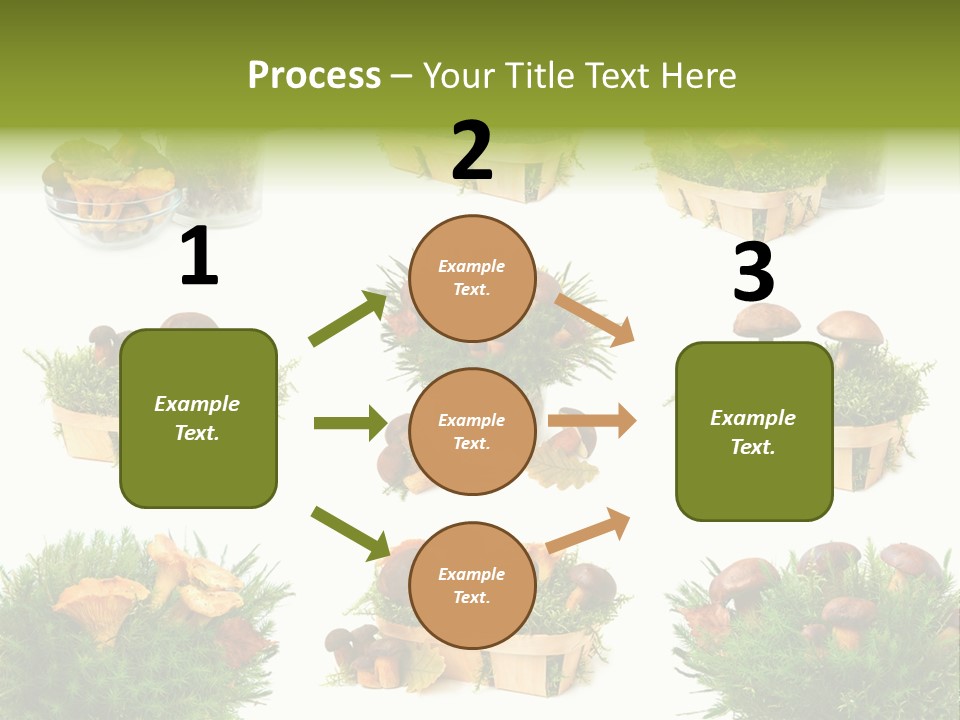 Process – Your Title Text Here

1

Example Text.

2

Example Text.

Example Text.

Example Text.

3

Example Text.